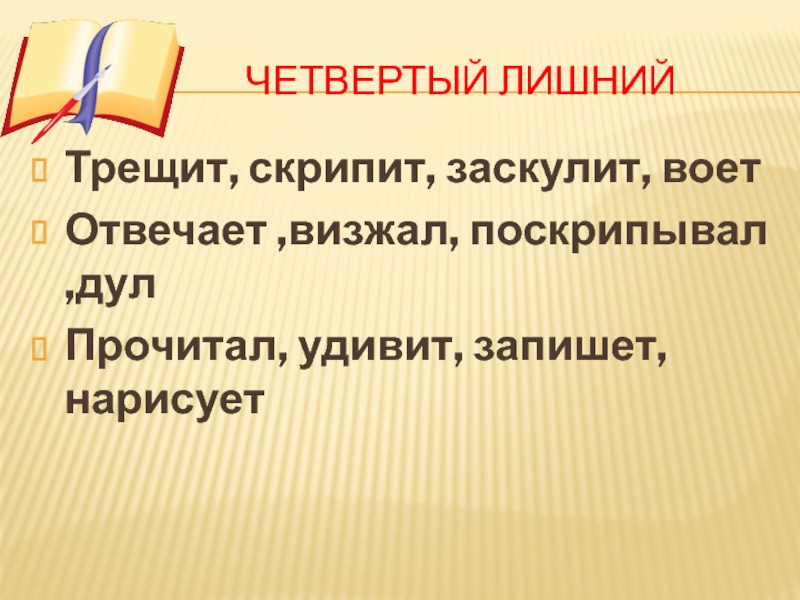 ЧЕТВЕРТЫЙ ЛИШНИЙ

Трещит, скрипит, заскулит, воет

Отвечает ,визжал, поскрипывал ,дул

Прочитал, удивит, запишет, нарисует